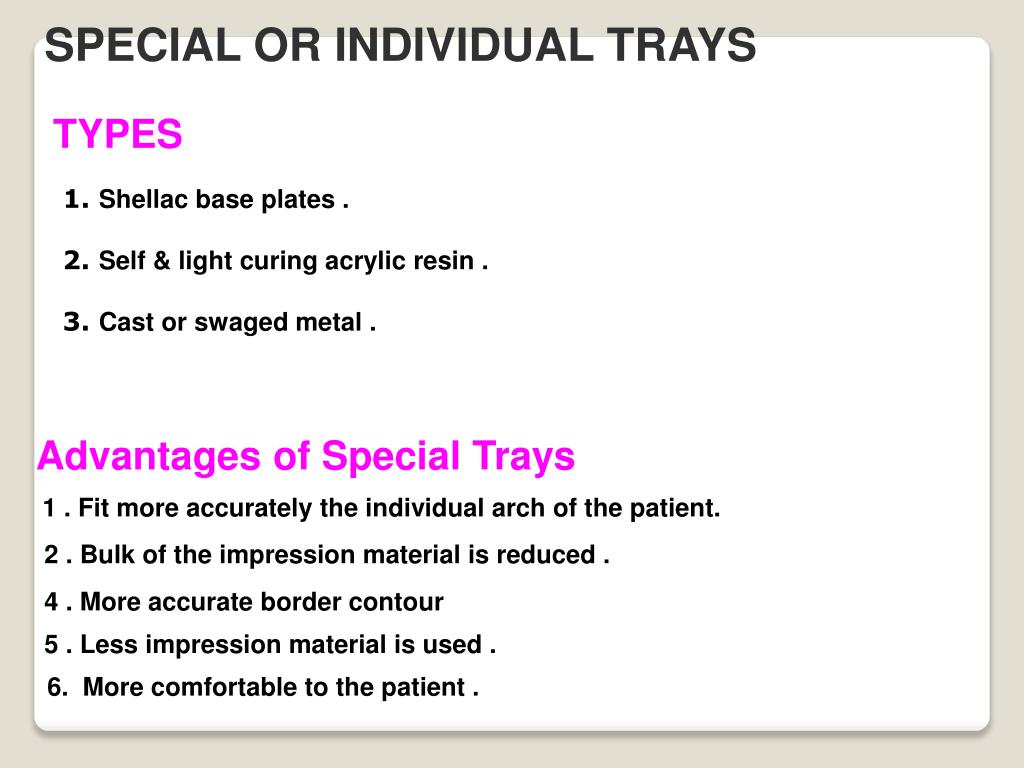 SPECIAL OR INDIVIDUAL TRAYS

TYPES

1. Shellac base plates .

2. Self & light curing acrylic resin .

3. Cast or swaged metal .

Advantages of Special Trays

1 . Fit more accurately the individual arch of the patient.

2 . Bulk of the impression material is reduced .

4 . More accurate border contour

5 . Less impression material is used .

6. More comfortable to the patient .